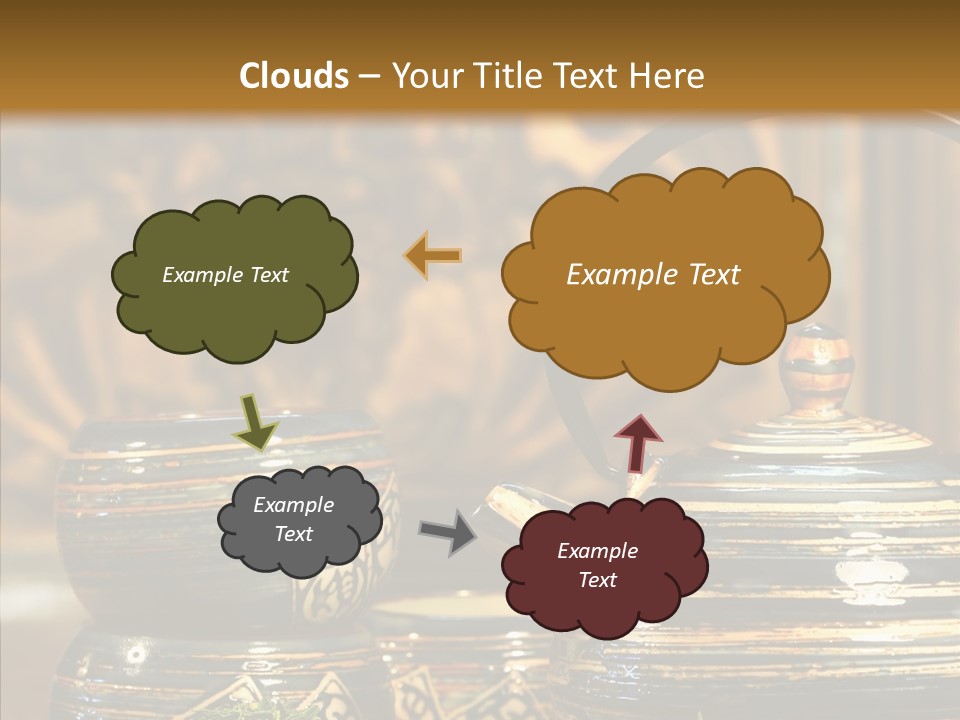 Clouds – Your Title Text Here

Example Text

Example Text

Example Text

Example Text